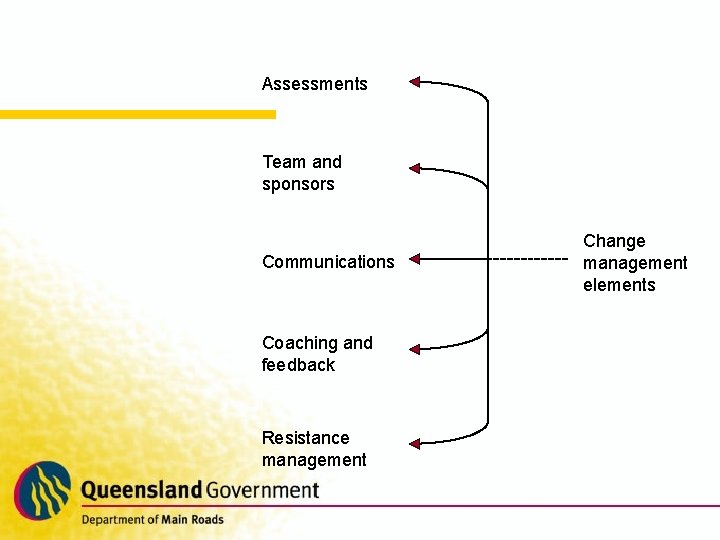 Assessments

Team and sponsors

Communications

Coaching and feedback

Resistance management

Change management elements

Queensland Government

Department of Main Roads